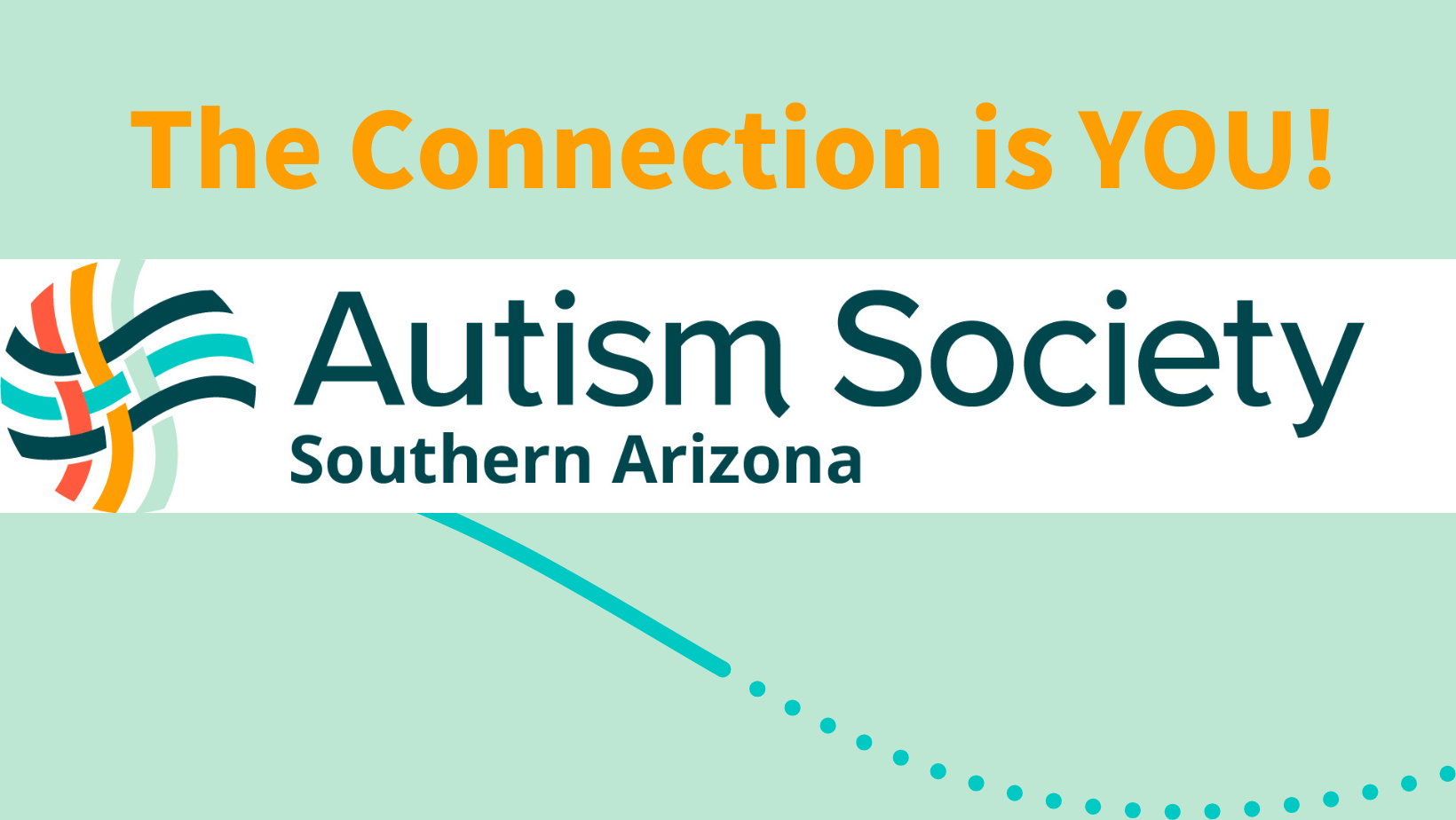 The Connection is YOU!

Autism Society
Southern Arizona